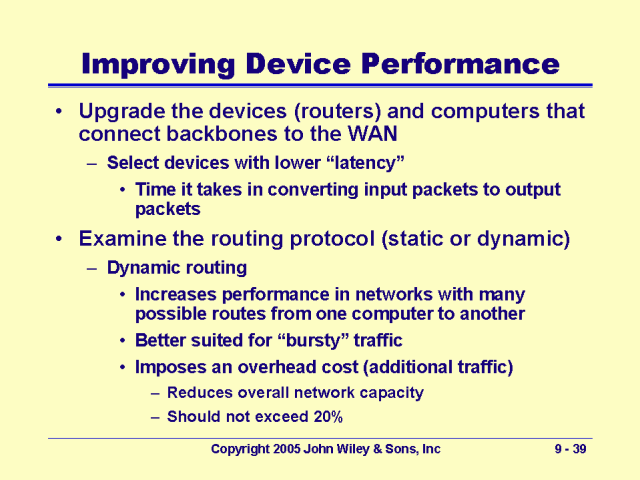 Improving Device Performance

• Upgrade the devices (routers) and computers that connect backbones to the WAN
– Select devices with lower “latency”
• Time it takes in converting input packets to output packets

• Examine the routing protocol (static or dynamic)
– Dynamic routing
• Increases performance in networks with many possible routes from one computer to another
• Better suited for “bursty” traffic
• Imposes an overhead cost (additional traffic)
– Reduces overall network capacity
– Should not exceed 20%

Copyright 2005 John Wiley & Sons, Inc 9 - 39